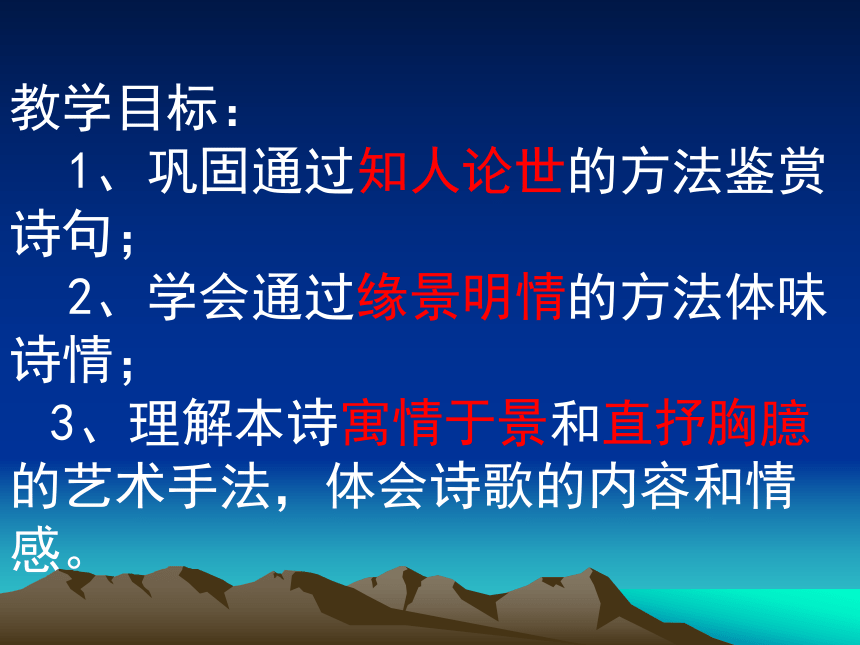 教学目标：

1、巩固通过知人论世的方法鉴赏诗句；

2、学会通过缘景明情的方法体味诗情；

3、理解本诗寓情于景和直抒胸臆的艺术手法，体会诗歌的内容和情感。